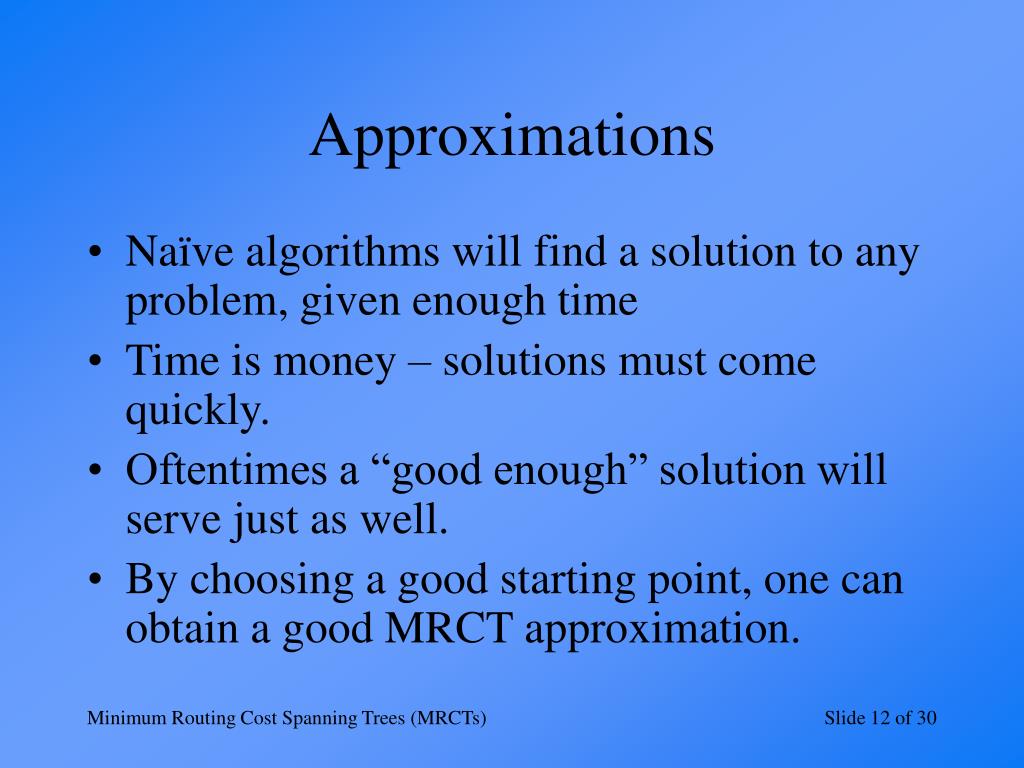 Approximations

• Naïve algorithms will find a solution to any problem, given enough time
• Time is money – solutions must come quickly.
• Oftentimes a “good enough” solution will serve just as well.
• By choosing a good starting point, one can obtain a good MRCT approximation.

Minimum Routing Cost Spanning Trees (MRCTs)

Slide 12 of 30